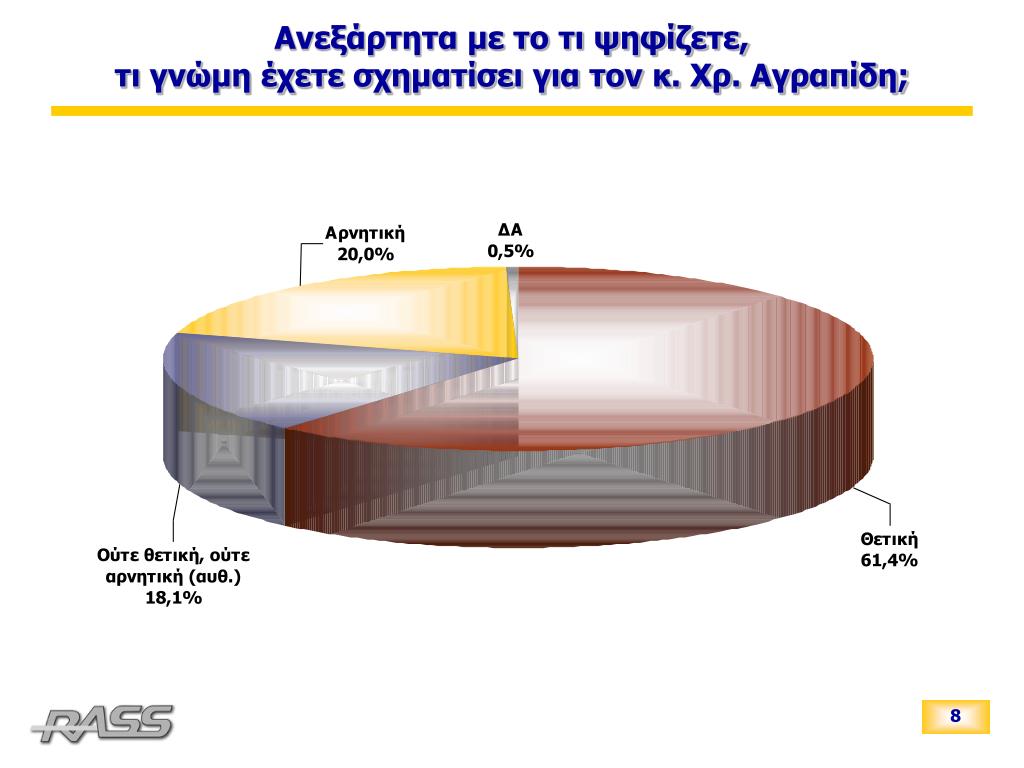 Ανεξάρτητα με το τι ψηφίζετε,
τι γνώμη έχετε σχηματίσει για τον κ. Χρ. Αγραπίδη;

Αρνητική
20,0%

ΔΑ
0,5%

Θετική
61,4%

Ούτε θετική, ούτε αρνητική (αυθ.)
18,1%

RASS

8